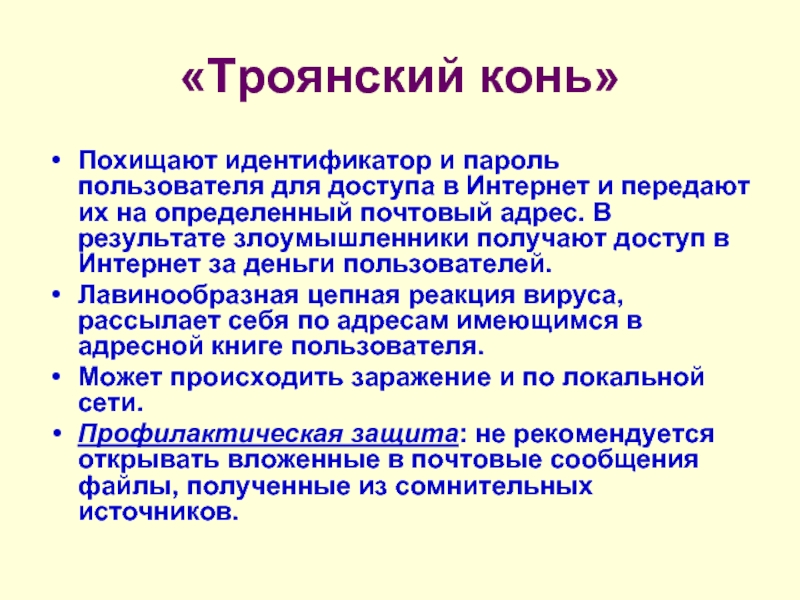 «Троянский конь»

• Похищают идентификатор и пароль пользователя для доступа в Интернет и передают их на определенный почтовый адрес. В результате злоумышленники получают доступ в Интернет за деньги пользователей.

• Лавинообразная цепная реакция вируса, рассылает себя по адресам имеющимся в адресной книге пользователя.

• Может происходить заражение и по локальной сети.

• Профилактическая защита: не рекомендуется открывать вложенные в почтовые сообщения файлы, полученные из сомнительных источников.